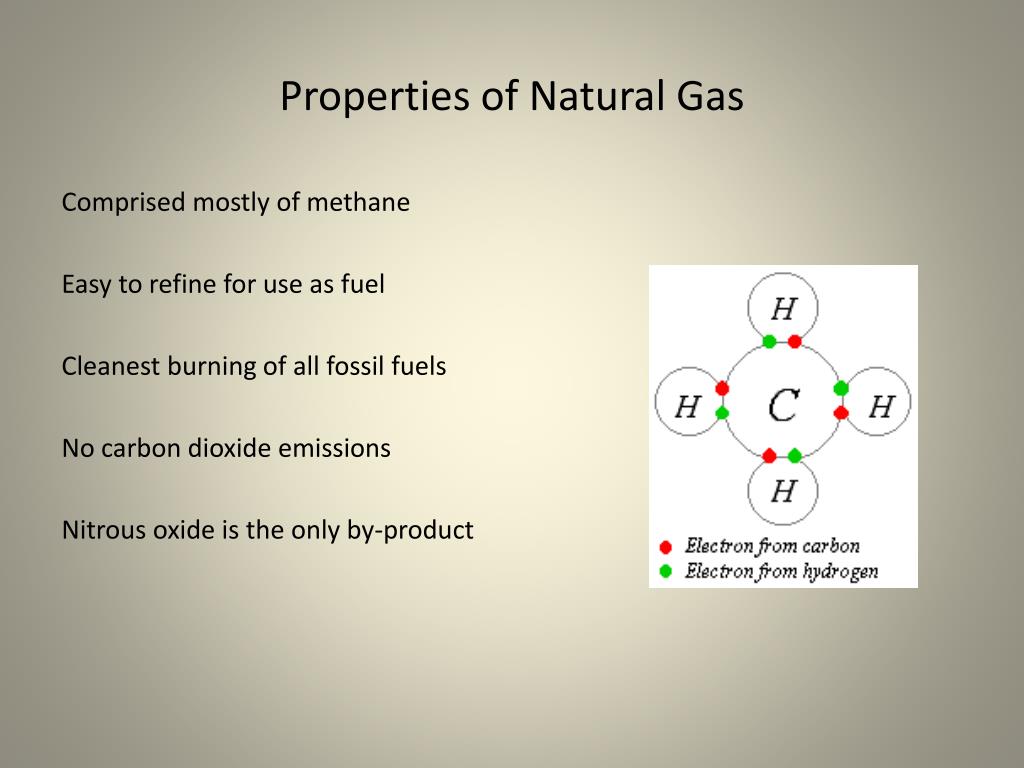 Properties of Natural Gas

Comprised mostly of methane

Easy to refine for use as fuel

Cleanest burning of all fossil fuels

No carbon dioxide emissions

Nitrous oxide is the only by-product

H

H

C

H

H

Electron from carbon

Electron from hydrogen